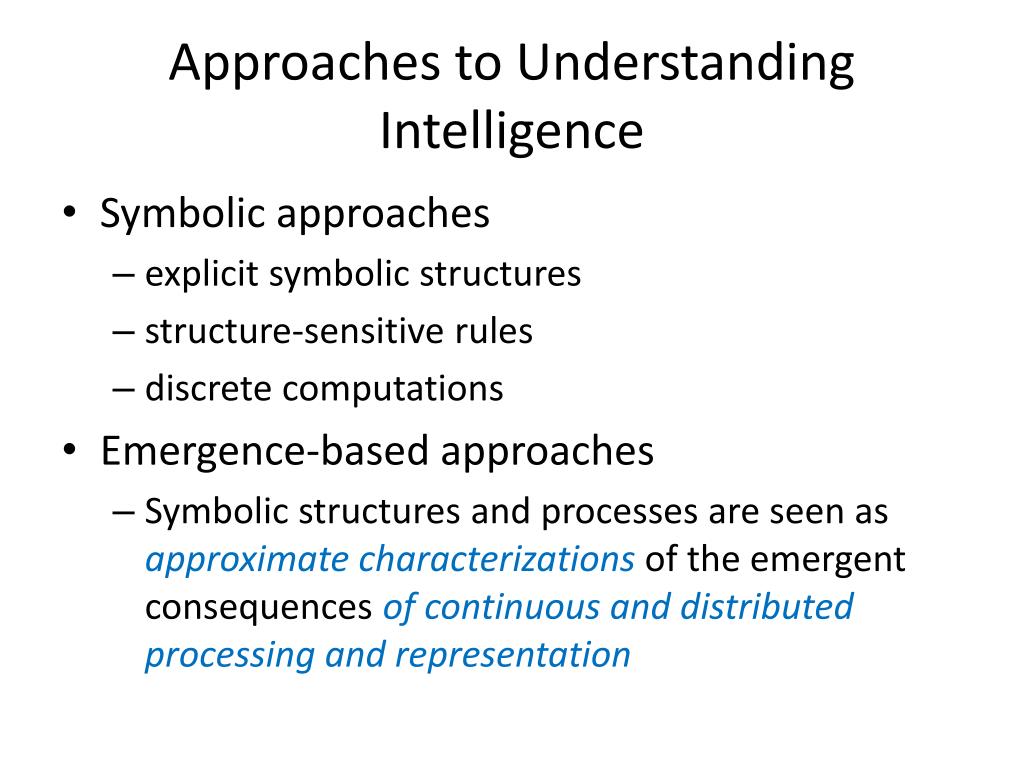 Approaches to Understanding Intelligence

• Symbolic approaches
– explicit symbolic structures
– structure-sensitive rules
– discrete computations

• Emergence-based approaches
– Symbolic structures and processes are seen as approximate characterizations of the emergent consequences of continuous and distributed processing and representation